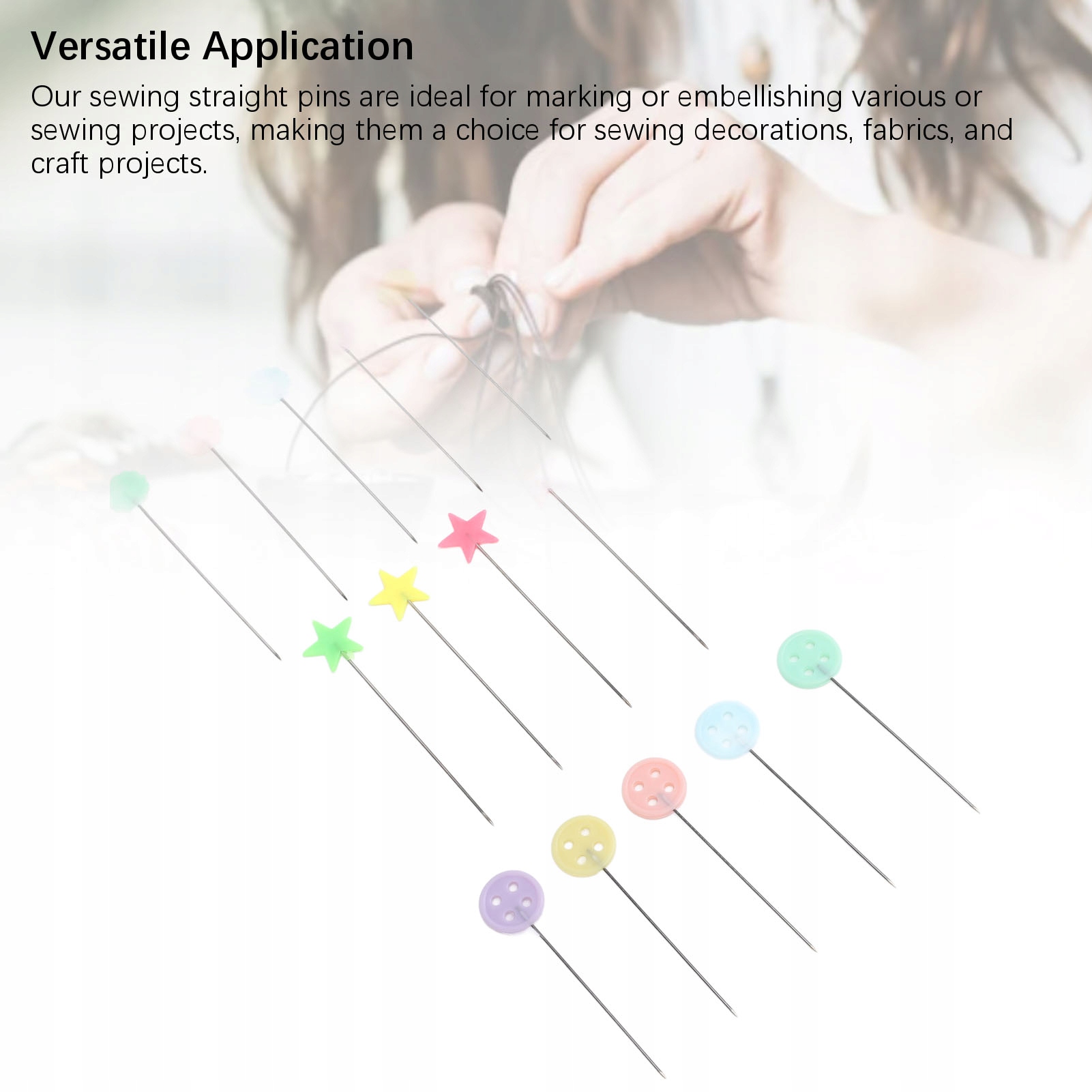 Versatile Application

Our sewing straight pins are ideal for marking or embellishing various or sewing projects, making them a choice for sewing decorations, fabrics, and craft projects.